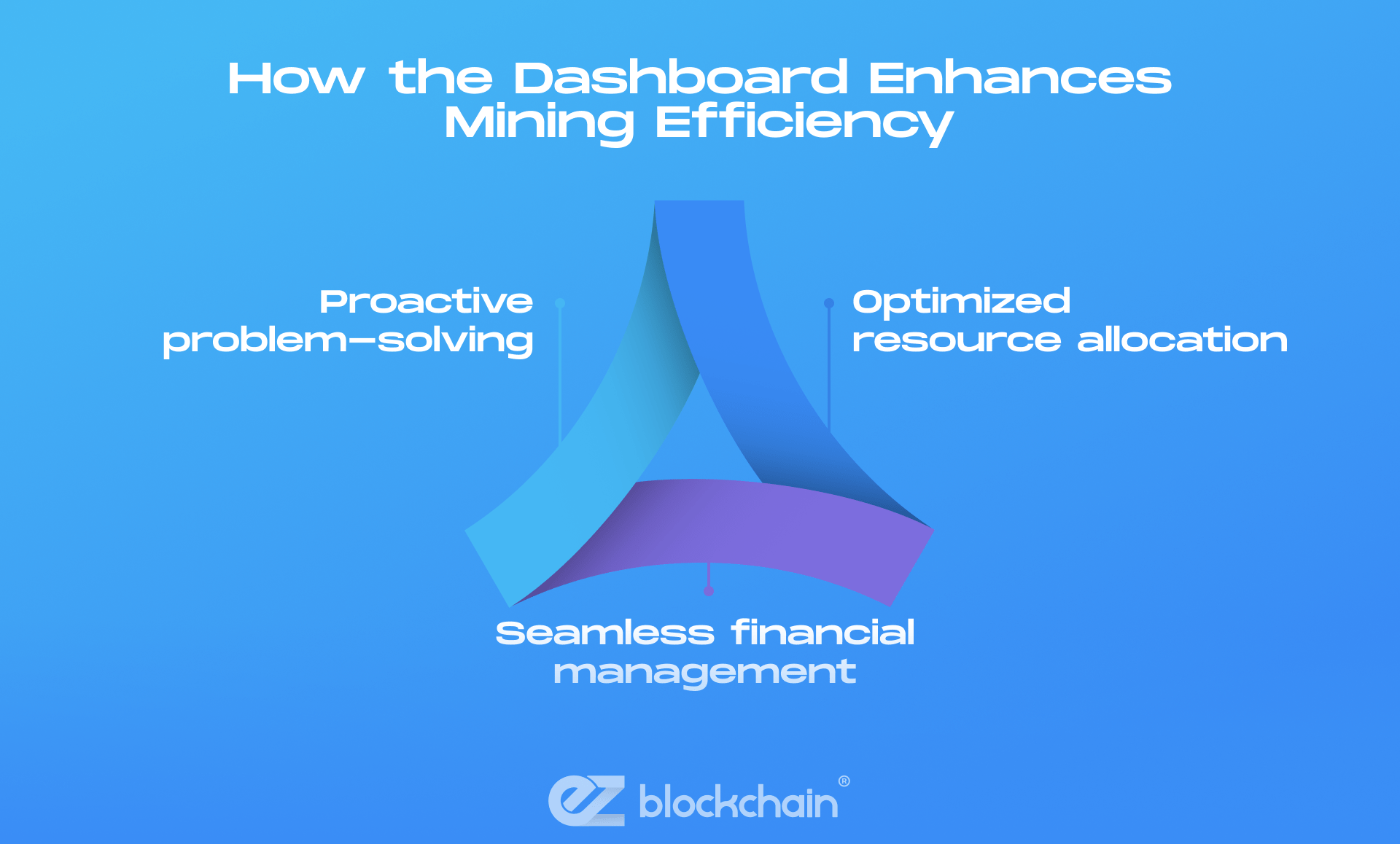 How the Dashboard Enhances Mining Efficiency

Proactive problem-solving

Optimized resource allocation

Seamless financial management

ez blockchain®